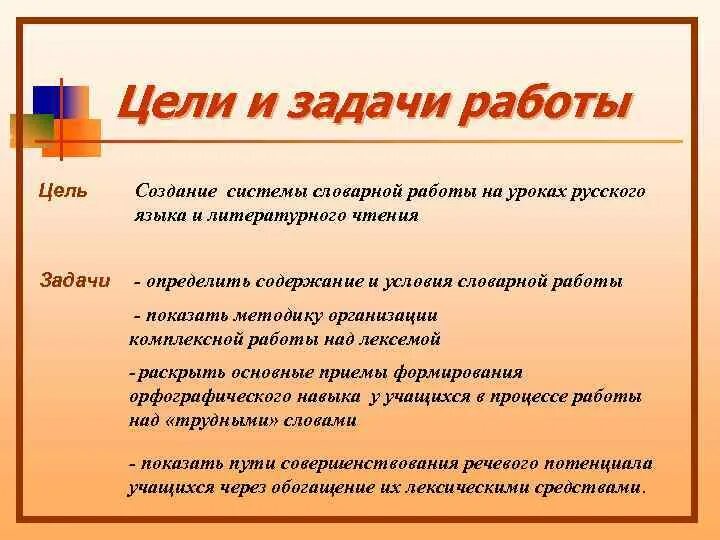 Цели и задачи работы

Цель Создание системы словарной работы на уроках русского языка и литературного чтения

Задачи - определить содержание и условия словарной работы

- показать методику организации комплексной работы над лексемой

- раскрыть основные приемы формирования орфографического навыка у учащихся в процессе работы над «трудными» словами

- показать пути совершенствования речевого потенциала учащихся через обогащение их лексическими средствами.